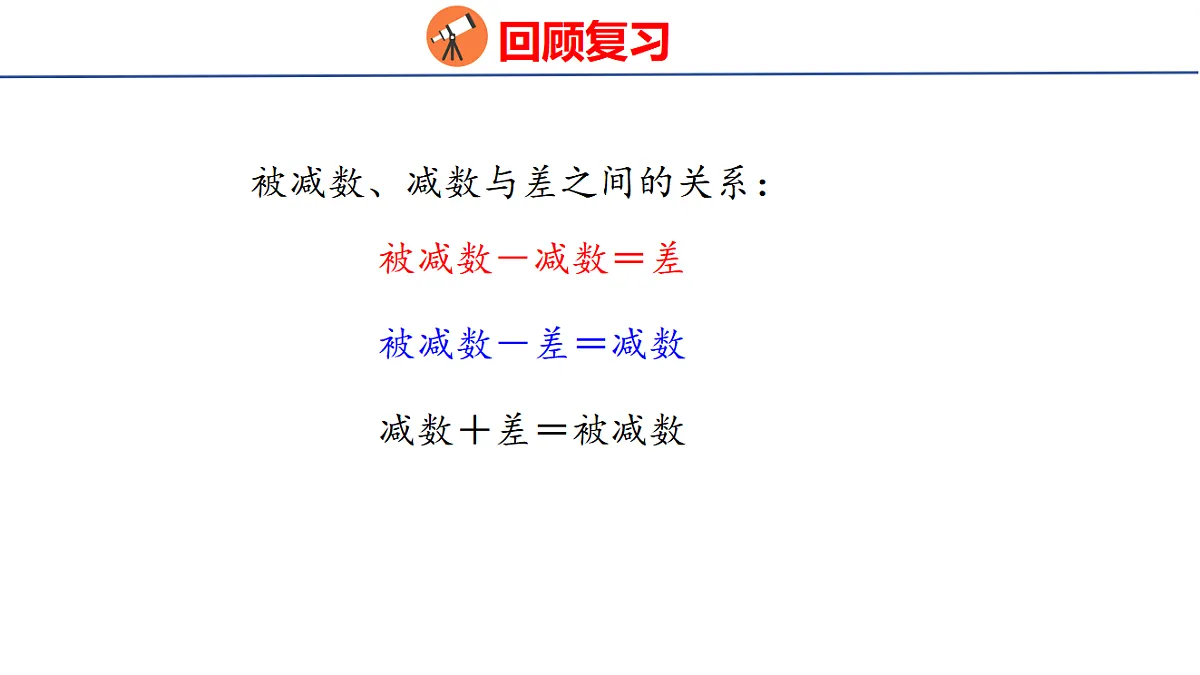 回顾复习

被减数、减数与差之间的关系：

被减数－减数＝差

被减数－差＝减数

减数＋差＝被减数